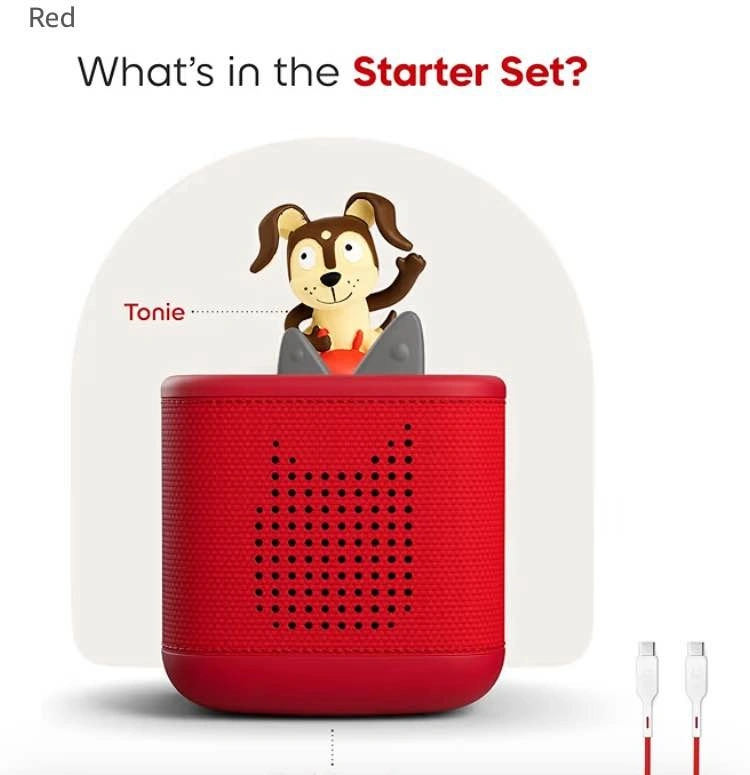 Red

What's in the Starter Set?

Tonie